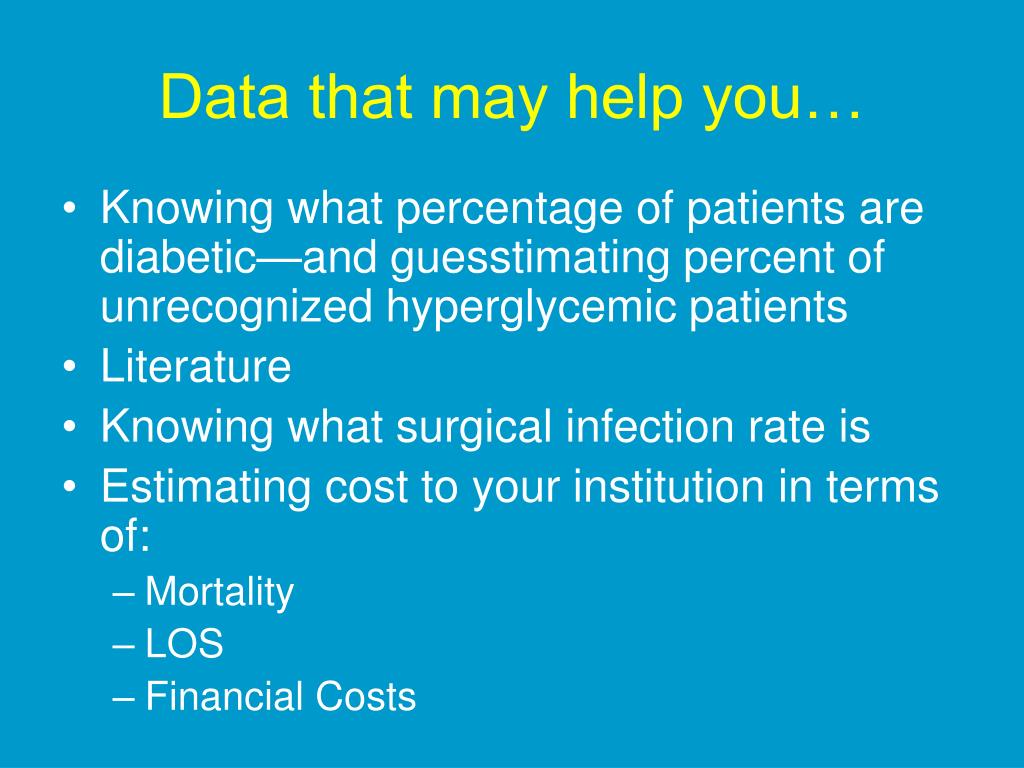 Data that may help you…

• Knowing what percentage of patients are diabetic—and guesstimating percent of unrecognized hyperglycemic patients
• Literature
• Knowing what surgical infection rate is
• Estimating cost to your institution in terms of:
– Mortality
– LOS
– Financial Costs